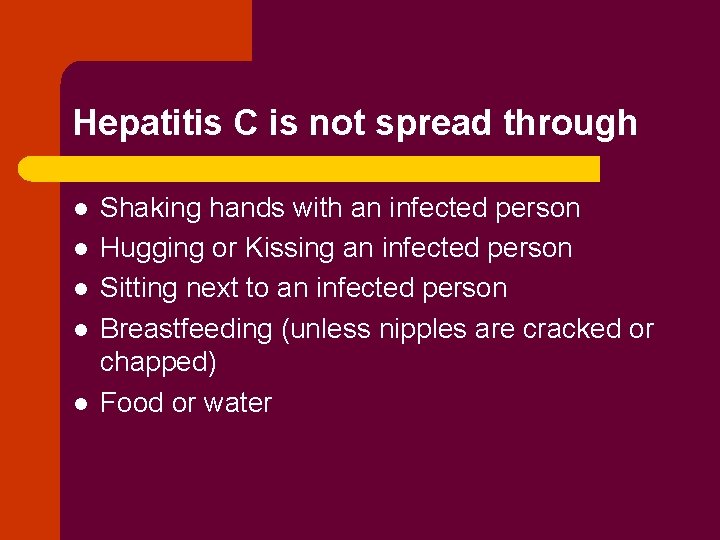 Hepatitis C is not spread through

- Shaking hands with an infected person
- Hugging or Kissing an infected person
- Sitting next to an infected person
- Breastfeeding (unless nipples are cracked or chapped)
- Food or water